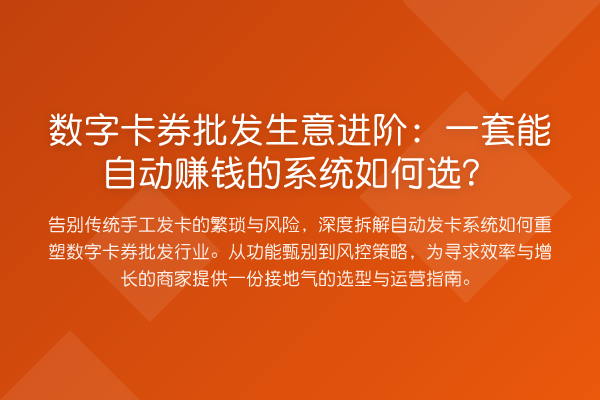 数字卡券批发生意进阶：一套能自动赚钱的系统如何选?

告别传统手工发卡的繁琐与风险，深度拆解自动发卡系统如何重塑数字卡券批发行业。从功能甄别到风控策略，为寻求效率与增长的商家提供一份接地气的选型与运营指南。